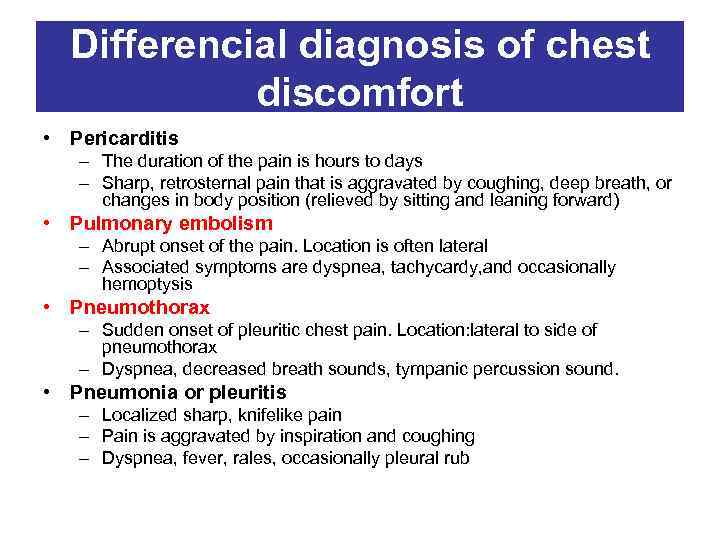 Differencial diagnosis of chest discomfort

• Pericarditis
– The duration of the pain is hours to days
– Sharp, retrosternal pain that is aggravated by coughing, deep breath, or changes in body position (relieved by sitting and leaning forward)
• Pulmonary embolism
– Abrupt onset of the pain. Location is often lateral
– Associated symptoms are dyspnea, tachycardy,and occasionally hemoptysis
• Pneumothorax
– Sudden onset of pleuritic chest pain. Location:lateral to side of pneumothorax
– Dyspnea, decreased breath sounds, tympanic percussion sound.
• Pneumonia or pleuritis
– Localized sharp, knifelike pain
– Pain is aggravated by inspiration and coughing
– Dyspnea, fever, rales, occasionally pleural rub